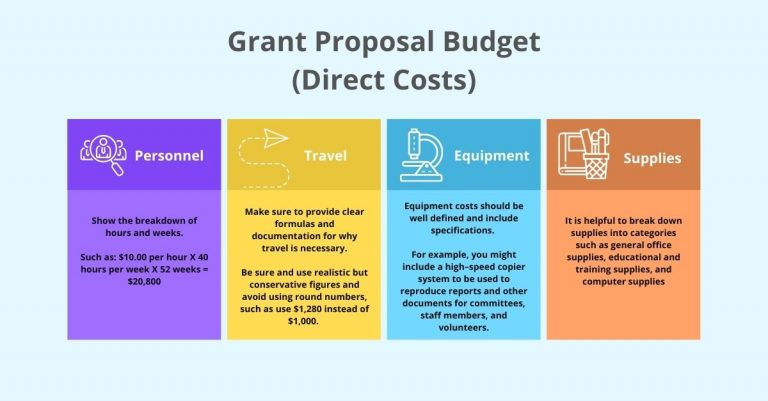 Grant Proposal Budget
(Direct Costs)

Personnel

Show the breakdown of hours and weeks.

Such as: $10.00 per hour X 40 hours per week X 52 weeks = $20,800

Travel

Make sure to provide clear formulas and documentation for why travel is necessary.

Be sure and use realistic but conservative figures and avoid using round numbers, such as use $1,280 instead of $1,000.

Equipment

Equipment costs should be well defined and include specifications.

For example, you might include a high-speed copier system to be used to reproduce reports and other documents for committees, staff members, and volunteers.

Supplies

It is helpful to break down supplies into categories such as general office supplies, educational and training supplies, and computer supplies